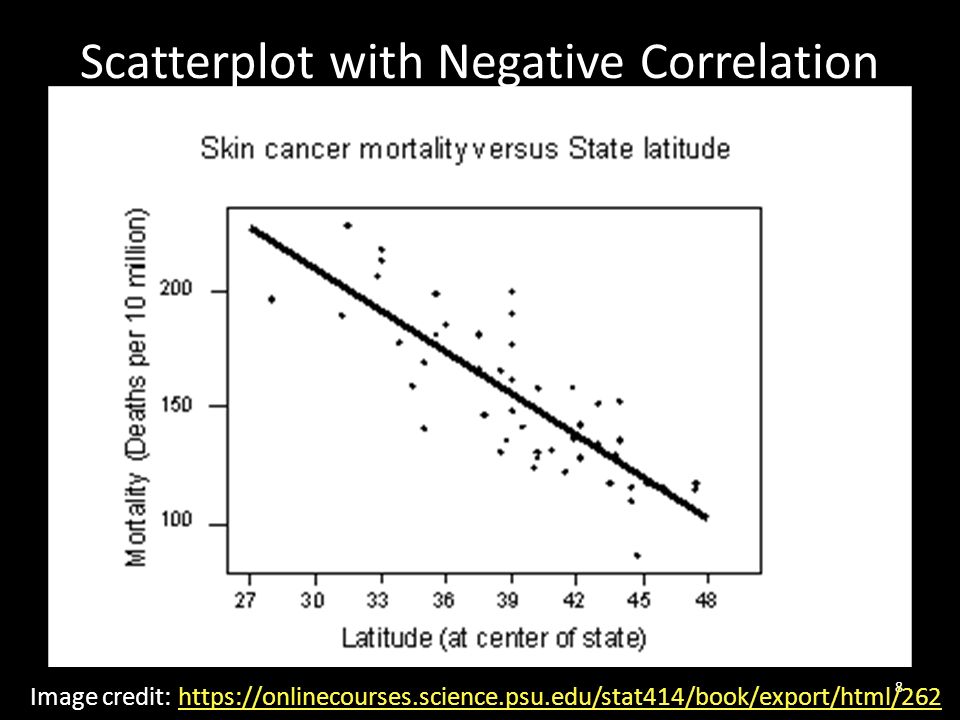 Scatterplot with Negative Correlation

Skin cancer mortality versus State latitude

Mortality (Deaths per 10 million)

200
150
100

27 30 33 36 39 42 45 48

Latitude (at center of state)

Image credit: https://onlinecourses.science.psu.edu/stat414/book/export/html/262

8